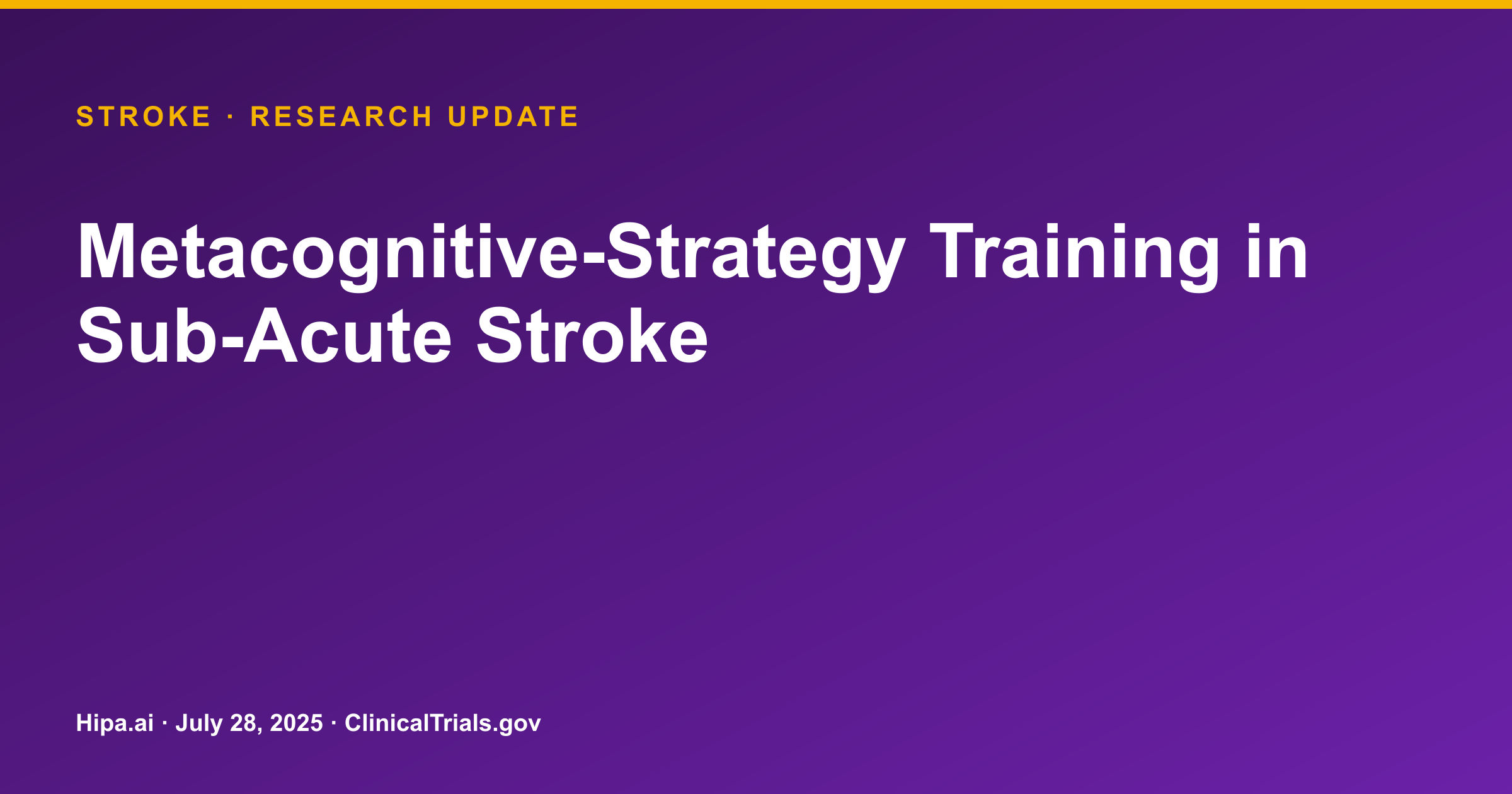 STROKE · RESEARCH UPDATE

Metacognitive-Strategy Training in Sub-Acute Stroke

Hipa.ai · July 28, 2025 · ClinicalTrials.gov